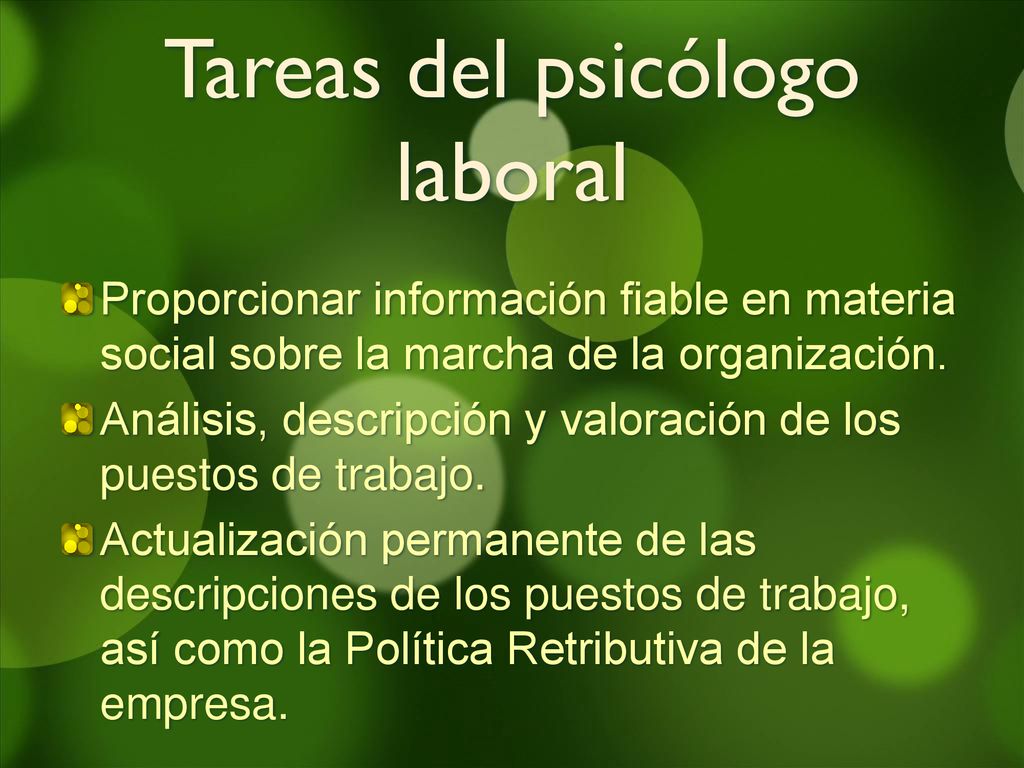 Tareas del psicólogo laboral

Proporcionar información fiable en materia social sobre la marcha de la organización.

Análisis, descripción y valoración de los puestos de trabajo.

Actualización permanente de las descripciones de los puestos de trabajo, así como la Política Retributiva de la empresa.